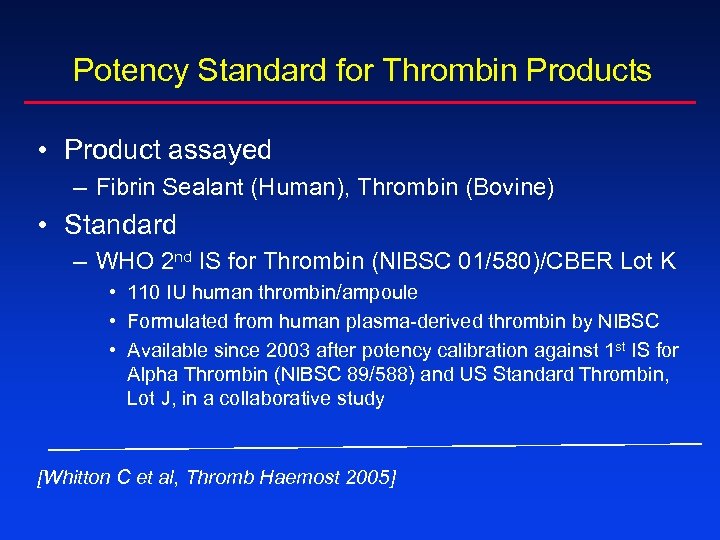 Potency Standard for Thrombin Products

• Product assayed
– Fibrin Sealant (Human), Thrombin (Bovine)

• Standard
– WHO 2$^{nd}$ IS for Thrombin (NIBSC 01/580)/CBER Lot K
• 110 IU human thrombin/ampoule
• Formulated from human plasma-derived thrombin by NIBSC
• Available since 2003 after potency calibration against 1$^{st}$ IS for Alpha Thrombin (NIBSC 89/588) and US Standard Thrombin, Lot J, in a collaborative study

[Whitton C et al, Thromb Haemost 2005]